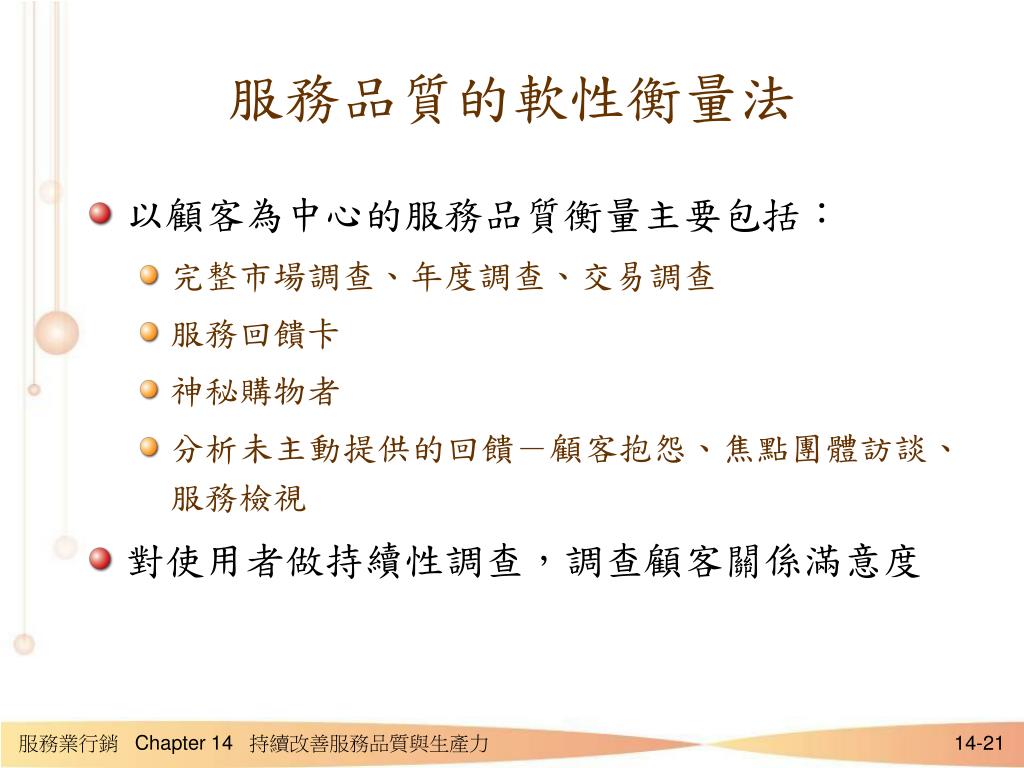 服務品質的軟性衡量法

以顧客為中心的服務品質衡量主要包括：

完整市場調查、年度調查、交易調查

服務回饋卡

神秘購物者

分析未主動提供的回饋－顧客抱怨、焦點團體訪談、服務檢視

對使用者做持續性調查，調查顧客關係滿意度

服務業行銷 Chapter 14 持續改善服務品質與生產力

14-21